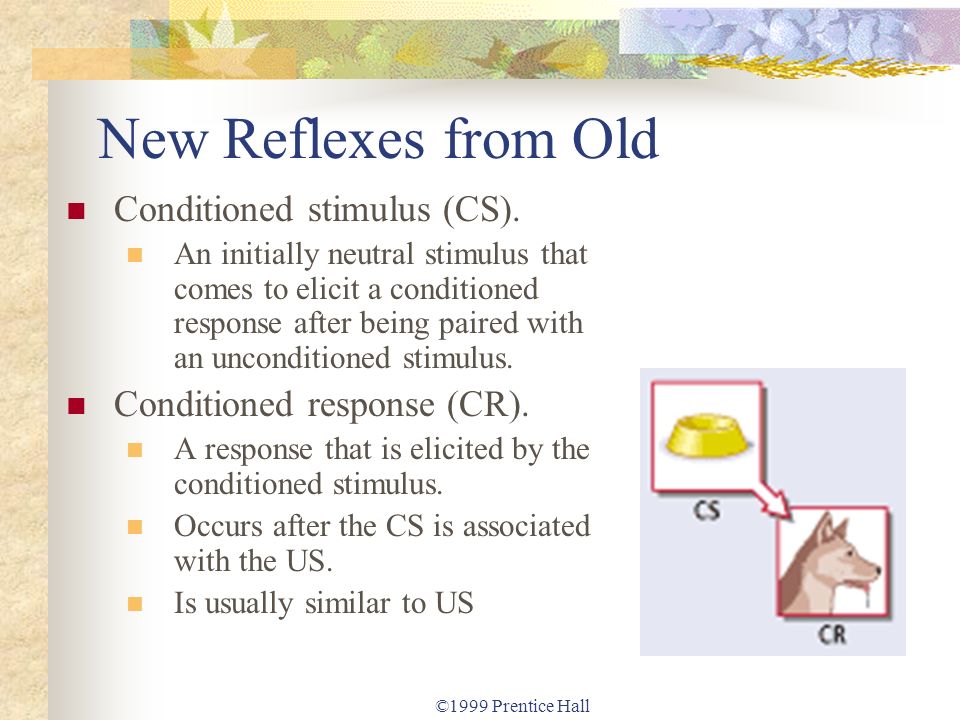 New Reflexes from Old

Conditioned stimulus (CS).

An initially neutral stimulus that comes to elicit a conditioned response after being paired with an unconditioned stimulus.

Conditioned response (CR).

A response that is elicited by the conditioned stimulus.

Occurs after the CS is associated with the US.

Is usually similar to US

CS

CR

©1999 Prentice Hall